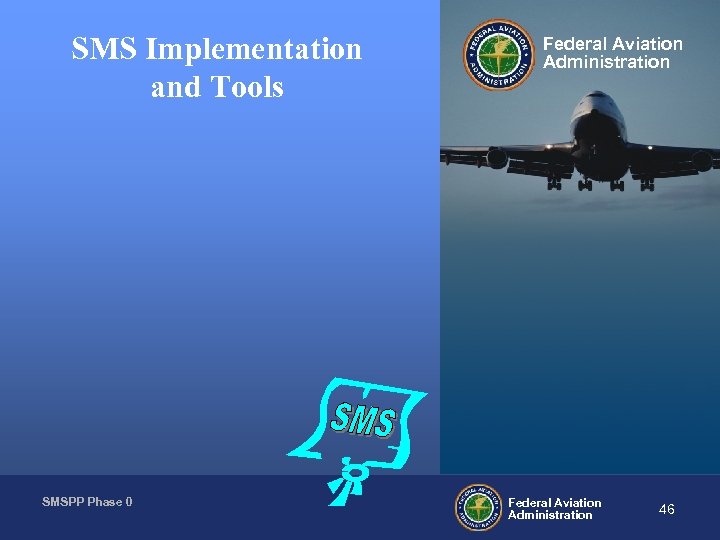 SMS Implementation and Tools

FEDERAL AVIATION ADMINISTRATION

Federal Aviation Administration

SMS

SMSPP Phase 0

FEDERAL AVIATION ADMINISTRATION

Federal Aviation Administration

46